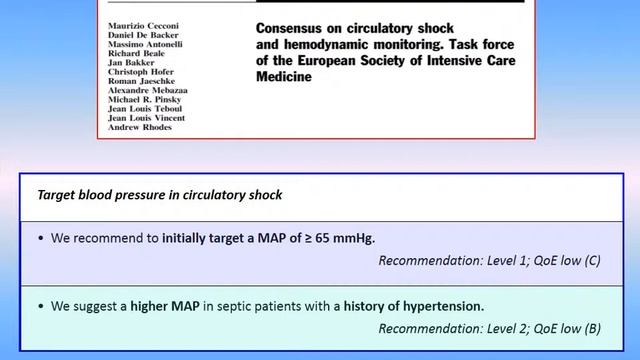 Maurizio Cecconi
Daniel De Backer
Massimo Antonelli
Richard Beale
Jan Bakker
Christoph Hofer
Roman Jaeschke
Alexandre Mebazaa
Michael R. Pinsky
Jean Louis Teboul
Jean Louis Vincent
Andrew Rhodes

Consensus on circulatory shock and hemodynamic monitoring. Task force of the European Society of Intensive Care Medicine

Target blood pressure in circulatory shock

• We recommend to initially target a MAP of ≥ 65 mmHg.

Recommendation: Level 1; QoE low (C)

• We suggest a higher MAP in septic patients with a history of hypertension.

Recommendation: Level 2; QoE low (B)